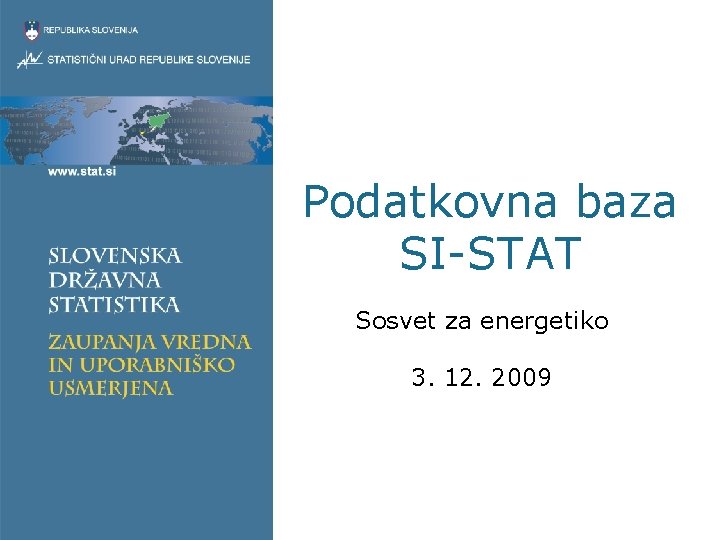 REPUBLIKA SLOVENIJA

STATISTIČNI URAD REPUBLIKE SLOVENIJE

www.stat.si

SLOVENSKA DRŽAVNA STATISTIKA

ZAUPANJA VREDNA IN UPORABNIŠKO USMERJENA

Podatkovna baza SI-STAT

Sosvet za energetiko

3. 12. 2009